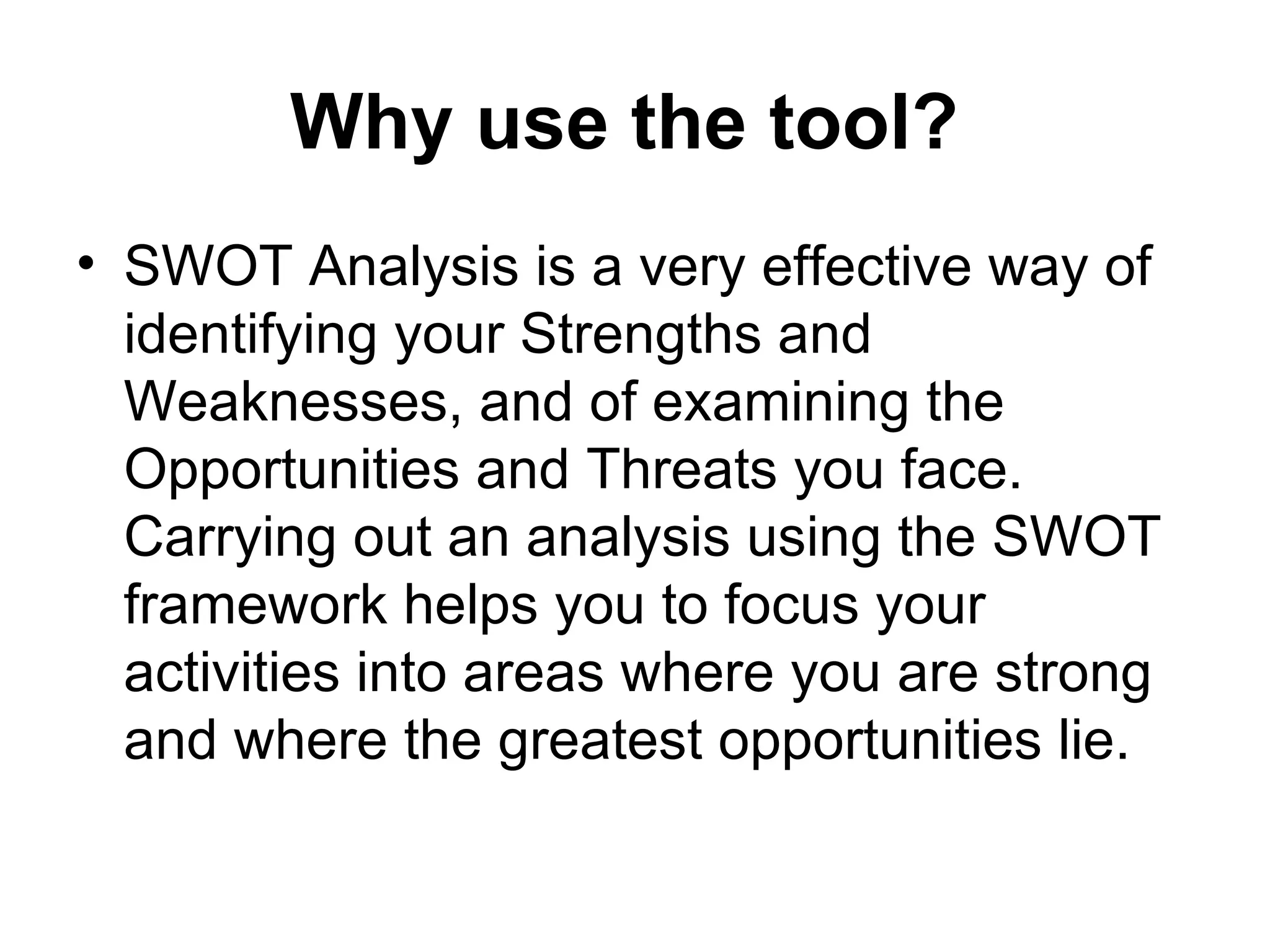 Why use the tool?

• SWOT Analysis is a very effective way of identifying your Strengths and Weaknesses, and of examining the Opportunities and Threats you face. Carrying out an analysis using the SWOT framework helps you to focus your activities into areas where you are strong and where the greatest opportunities lie.